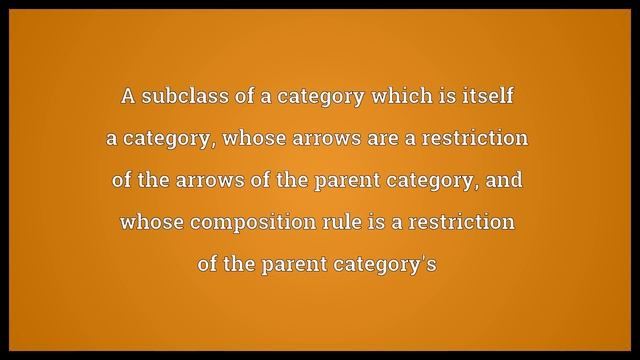 A subclass of a category which is itself a category, whose arrows are a restriction of the arrows of the parent category, and whose composition rule is a restriction of the parent category's